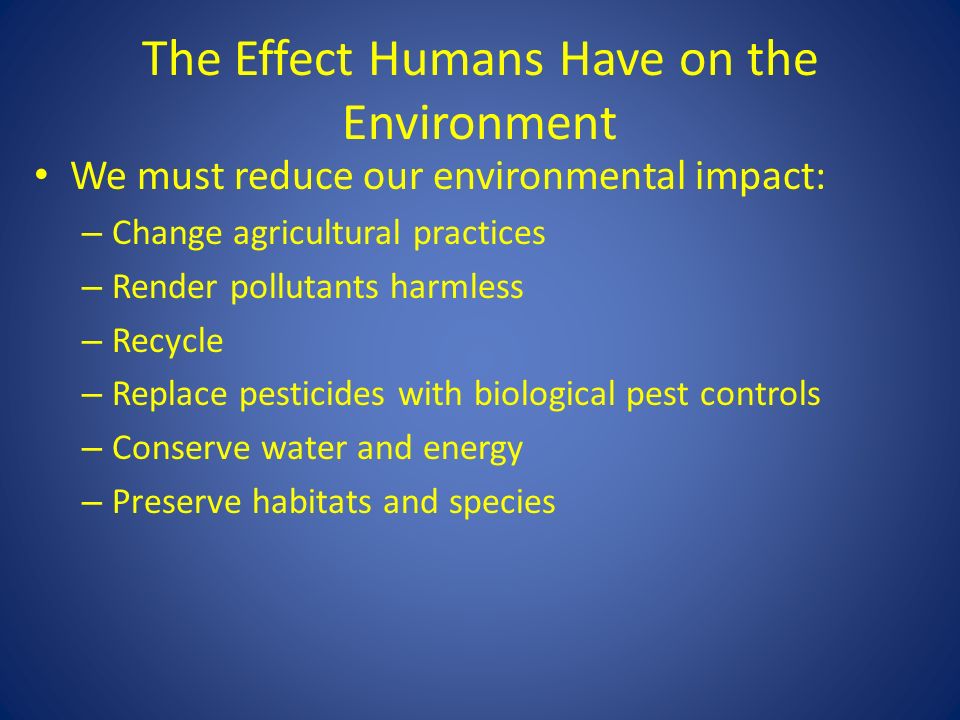 The Effect Humans Have on the Environment

• We must reduce our environmental impact:
– Change agricultural practices
– Render pollutants harmless
– Recycle
– Replace pesticides with biological pest controls
– Conserve water and energy
– Preserve habitats and species